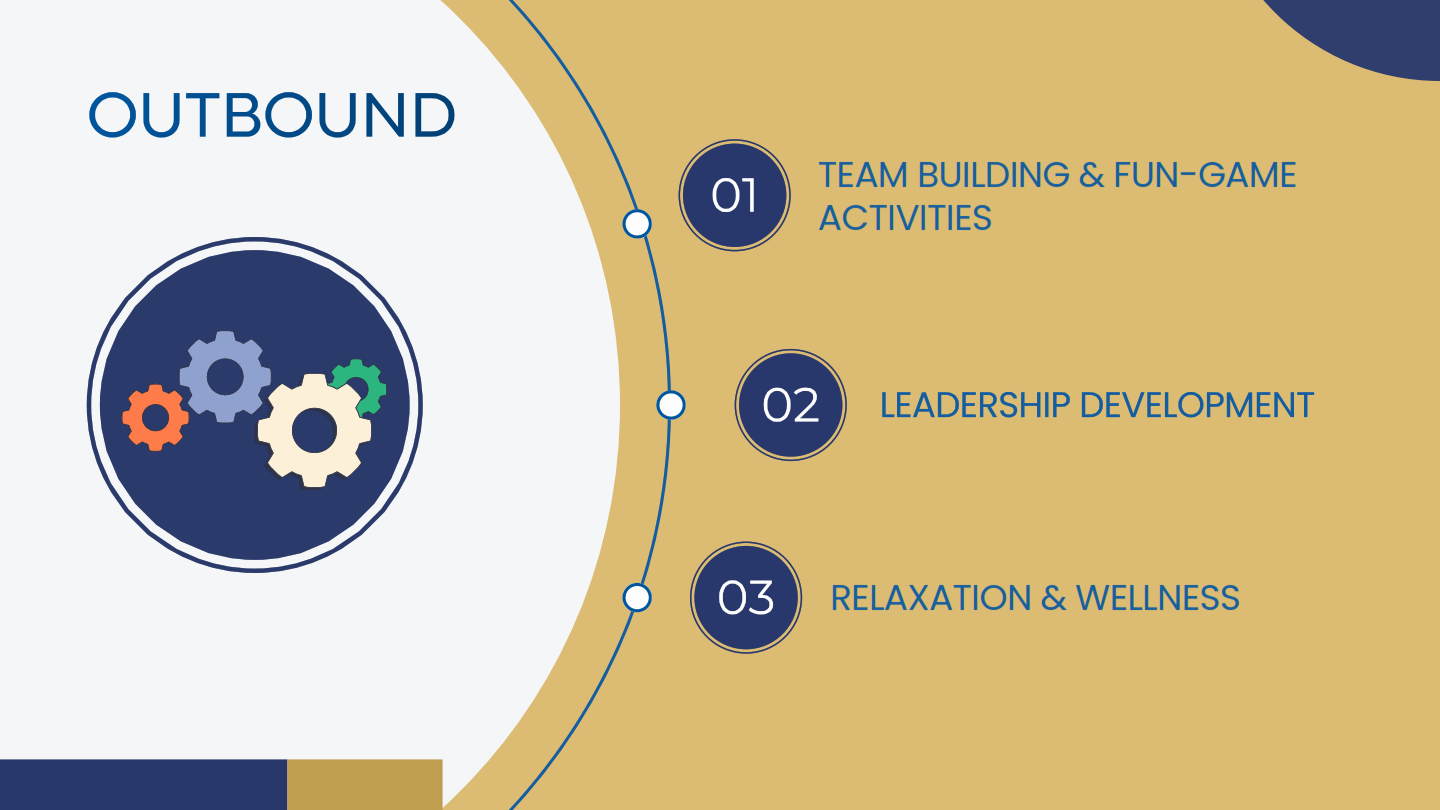 OUTBOUND

01 TEAM BUILDING & FUN-GAME ACTIVITIES

02 LEADERSHIP DEVELOPMENT

03 RELAXATION & WELLNESS